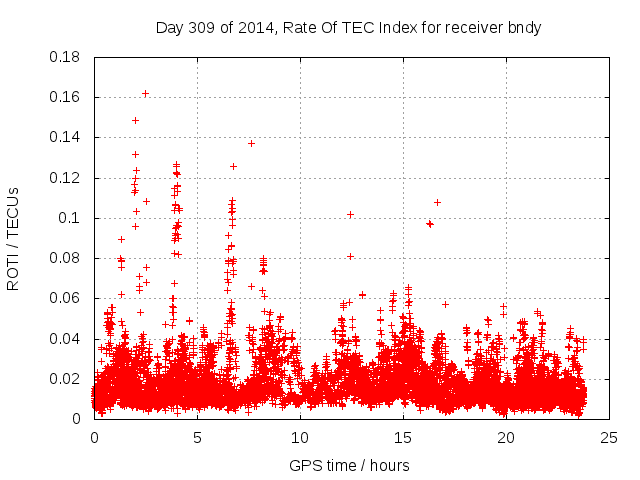 Day 309 of 2014, Rate Of TEC Index for receiver bndy

ROTI / TECUs

0.18
0.16
0.14
0.12
0.1
0.08
0.06
0.04
0.02
0

0
5
10
15
20
25

GPS time / hours